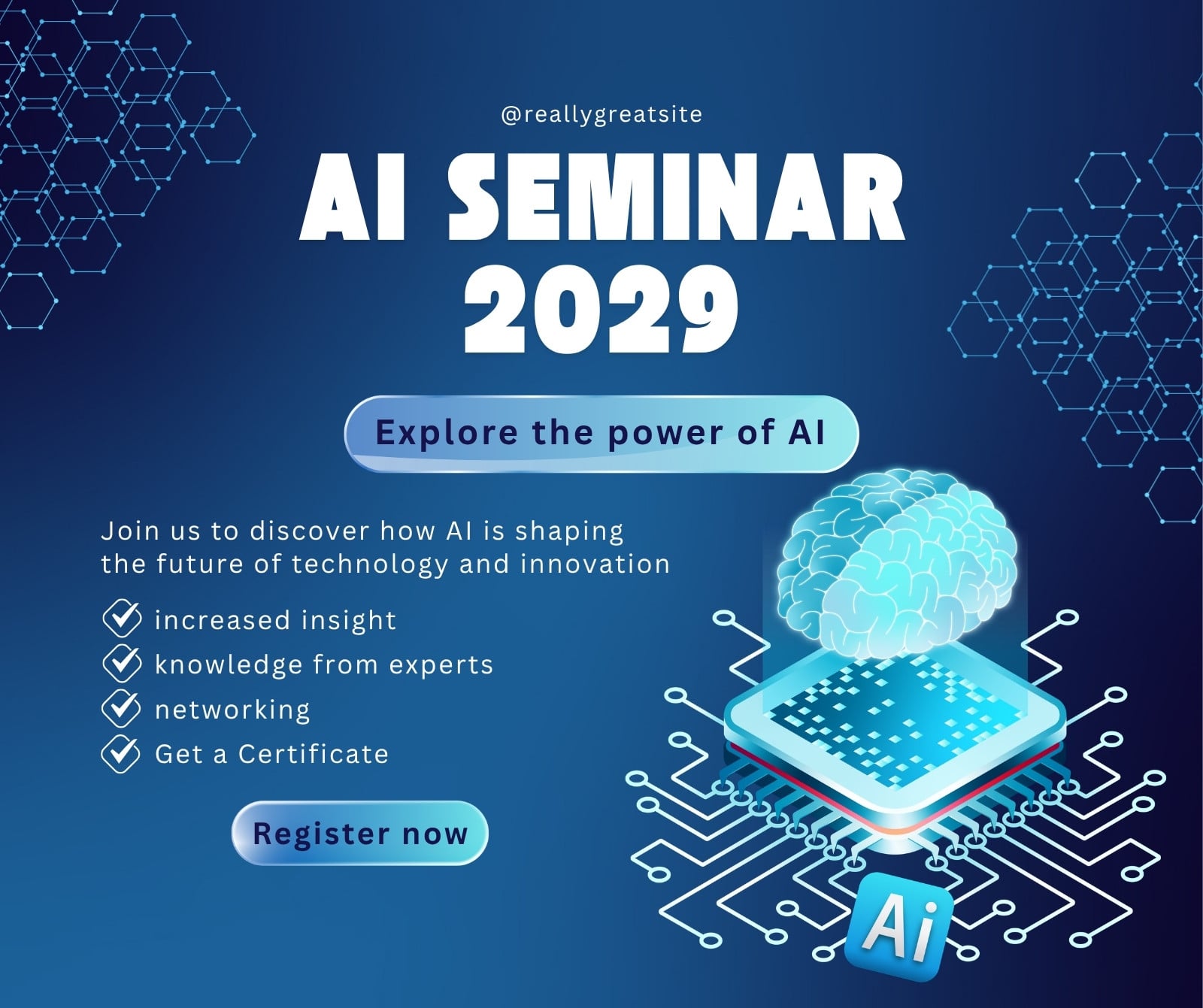 @reallygreatsite

AI SEMINAR 2029

Explore the power of AI

Join us to discover how AI is shaping the future of technology and innovation

increased insight
knowledge from experts
networking
Get a Certificate

Register now

Ai